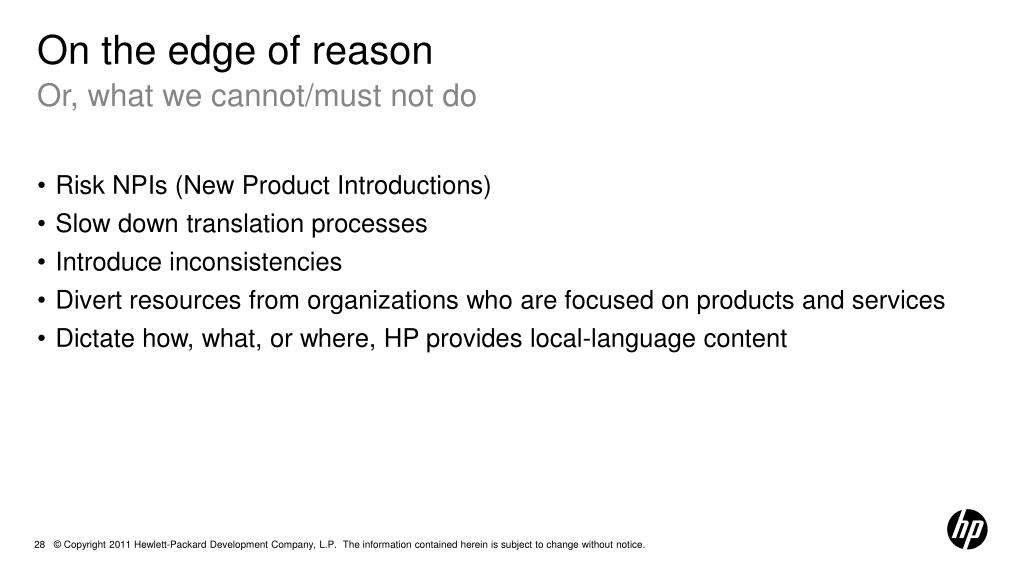 On the edge of reason
Or, what we cannot/must not do

• Risk NPIs (New Product Introductions)
• Slow down translation processes
• Introduce inconsistencies
• Divert resources from organizations who are focused on products and services
• Dictate how, what, or where, HP provides local-language content

28 © Copyright 2011 Hewlett-Packard Development Company, L.P. The information contained herein is subject to change without notice.

hp